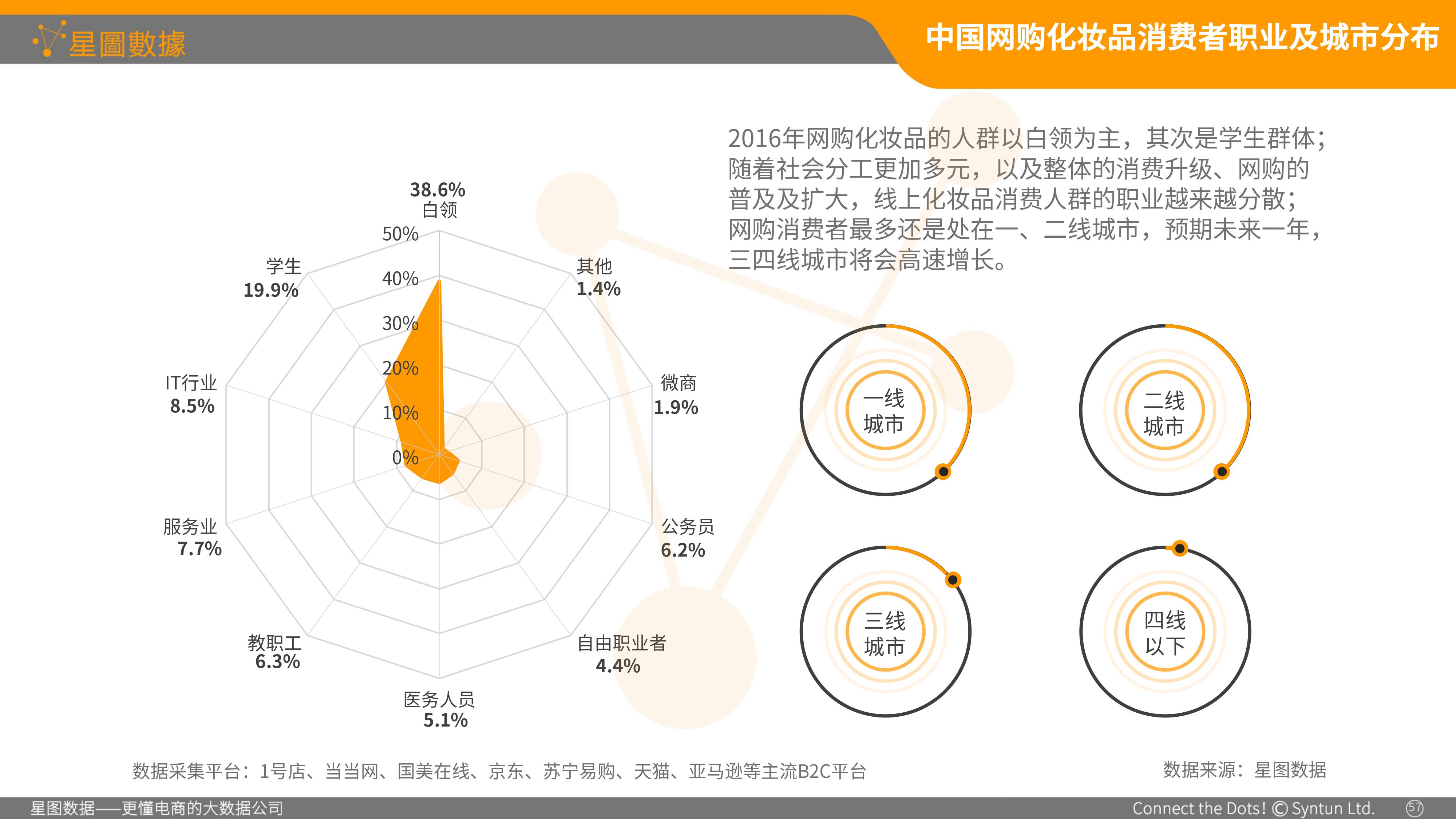 星圖數據

中国网购化妆品消费者职业及城市分布

2016年网购化妆品的人群以白领为主，其次是学生群体；随着社会分工更加多元，以及整体的消费升级、网购的普及及扩大，线上化妆品消费人群的职业越来越分散；网购消费者最多还是处在一、二线城市，预期未来一年，三四线城市将会高速增长。

38.6%
白领

50%
40%
30%
20%
10%
0%

其他
1.4%

微商
1.9%

公务员
6.2%

自由职业者
4.4%

医务人员
5.1%

教职工
6.3%

服务业
7.7%

IT行业
8.5%

学生
19.9%

一线
城市

二线
城市

三线
城市

四线
以下

数据采集平台：1号店、当当网、国美在线、京东、苏宁易购、天猫、亚马逊等主流B2C平台

数据来源：星图数据

星图数据——更懂电商的大数据公司

Connect the Dots! © Syntun Ltd.

57